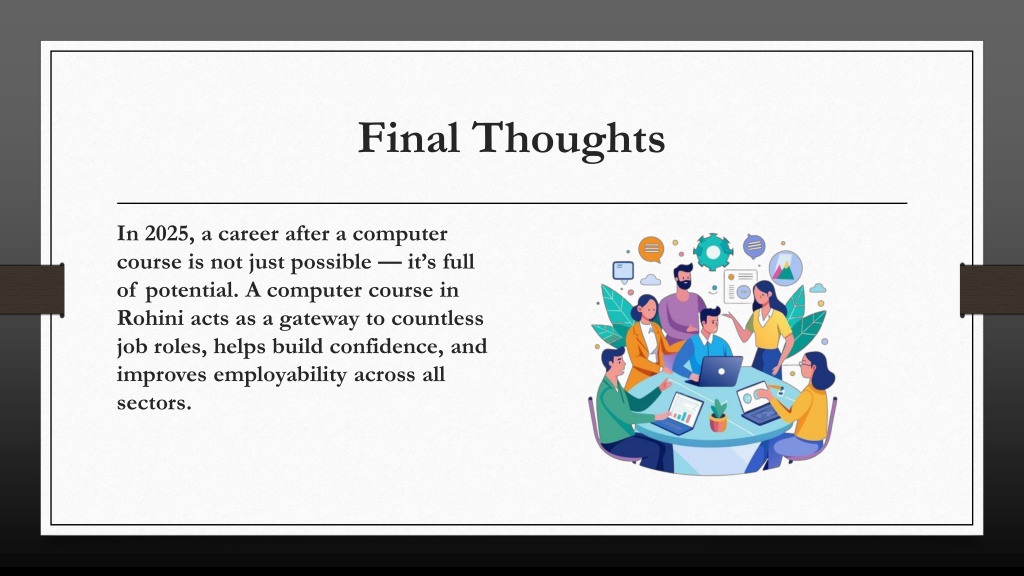 Final Thoughts

In 2025, a career after a computer course is not just possible — it's full of potential. A computer course in Rohini acts as a gateway to countless job roles, helps build confidence, and improves employability across all sectors.